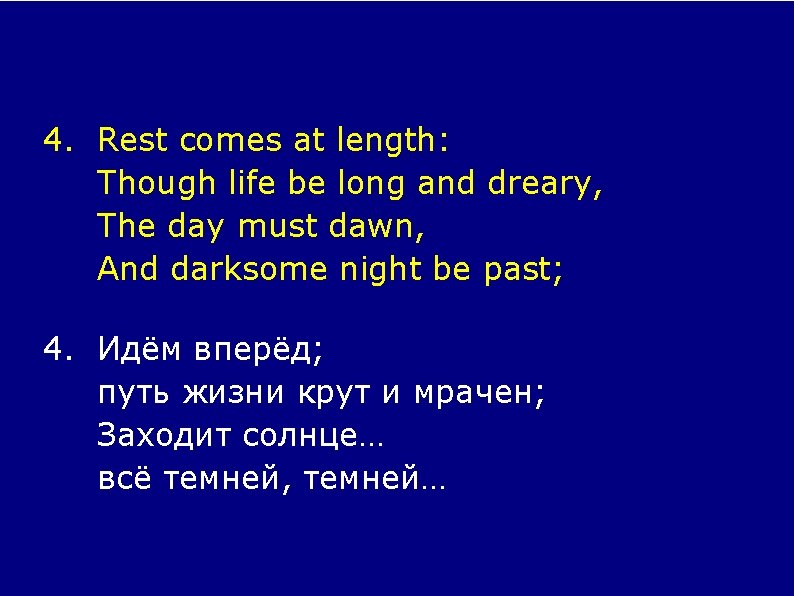 4. Rest comes at length:
Though life be long and dreary,
The day must dawn,
And darksome night be past;

4. Идём вперёд;
путь жизни крут и мрачен;
Заходит солнце…
всё темней, темней…